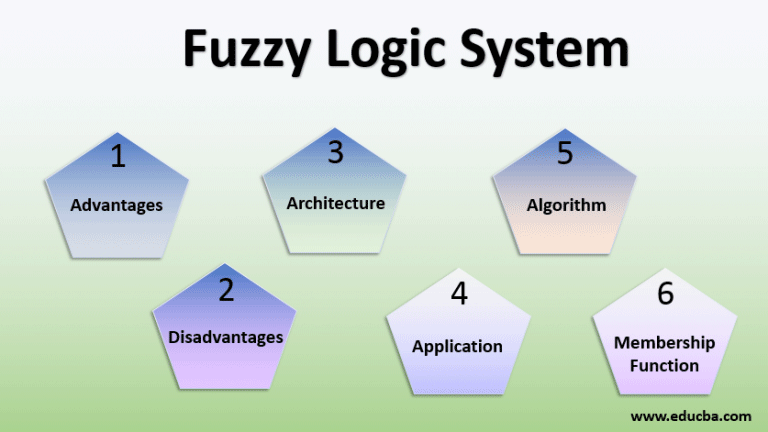 Fuzzy Logic System

1
Advantages

2
Disadvantages

3
Architecture

4
Application

5
Algorithm

6
Membership Function

www.educba.com